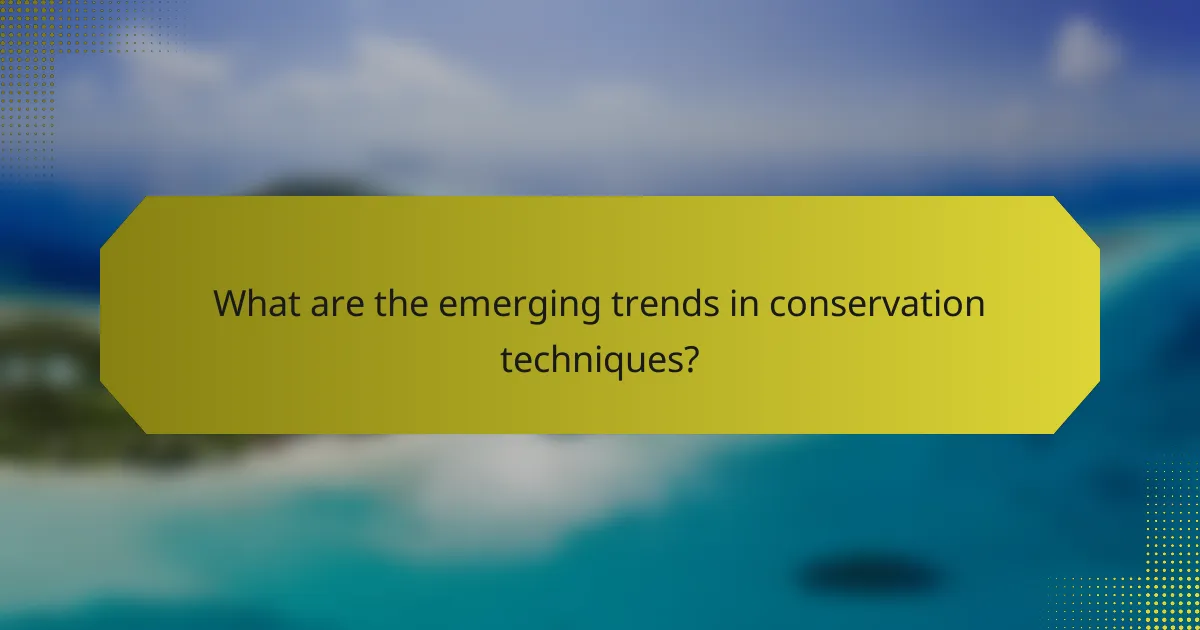 What are the emerging trends in conservation techniques?